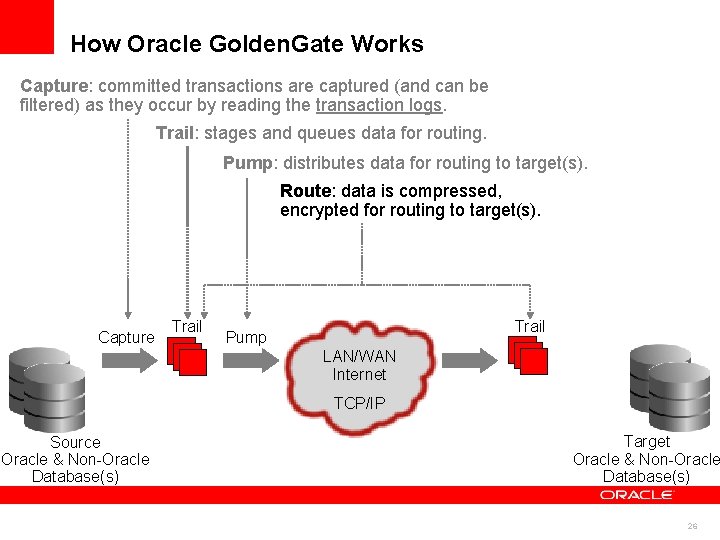 How Oracle GoldenGate Works

Capture: committed transactions are captured (and can be filtered) as they occur by reading the transaction logs.

Trail: stages and queues data for routing.

Pump: distributes data for routing to target(s).

Route: data is compressed, encrypted for routing to target(s).

Capture

Trail

Pump

LAN/WAN
Internet

TCP/IP

Trail

Source
Oracle & Non-Oracle
Database(s)

Target
Oracle & Non-Oracle
Database(s)

ORACLE

26